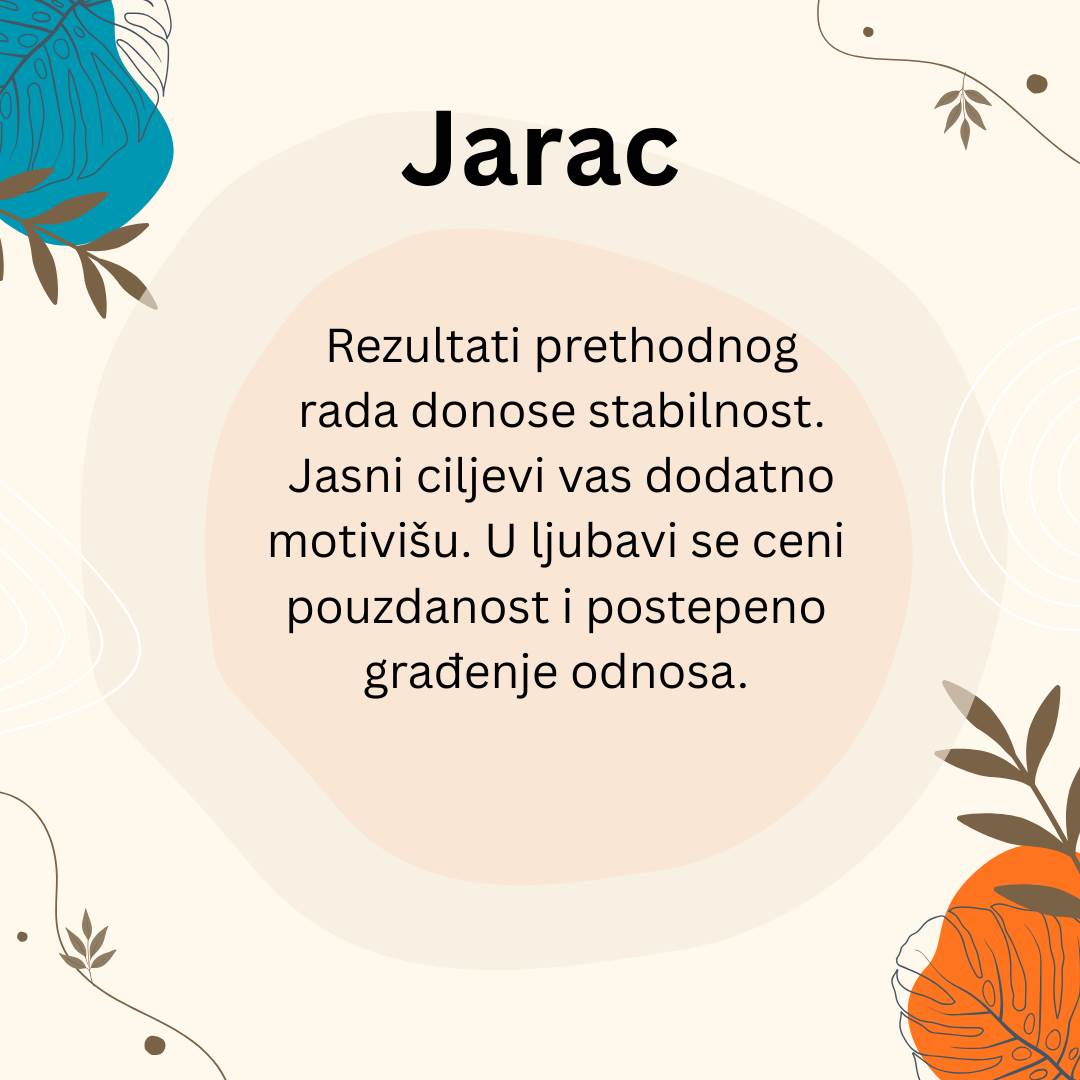 Jarac

Rezultati prethodnog rada donose stabilnost. Jasni ciljevi vas dodatno motivišu. U ljubavi se ceni pouzdanost i postepeno građenje odnosa.